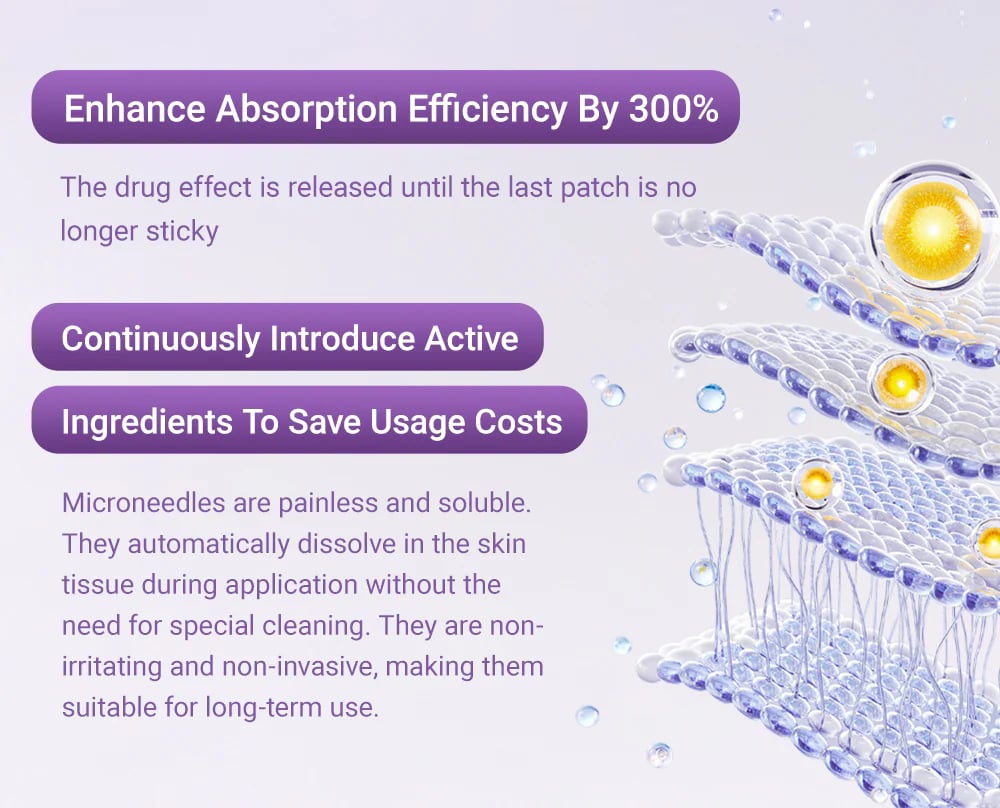 Enhance Absorption Efficiency By 300%

The drug effect is released until the last patch is no longer sticky

Continuously Introduce Active

Ingredients To Save Usage Costs

Microneedles are painless and soluble. They automatically dissolve in the skin tissue during application without the need for special cleaning. They are non-irritating and non-invasive, making them suitable for long-term use.